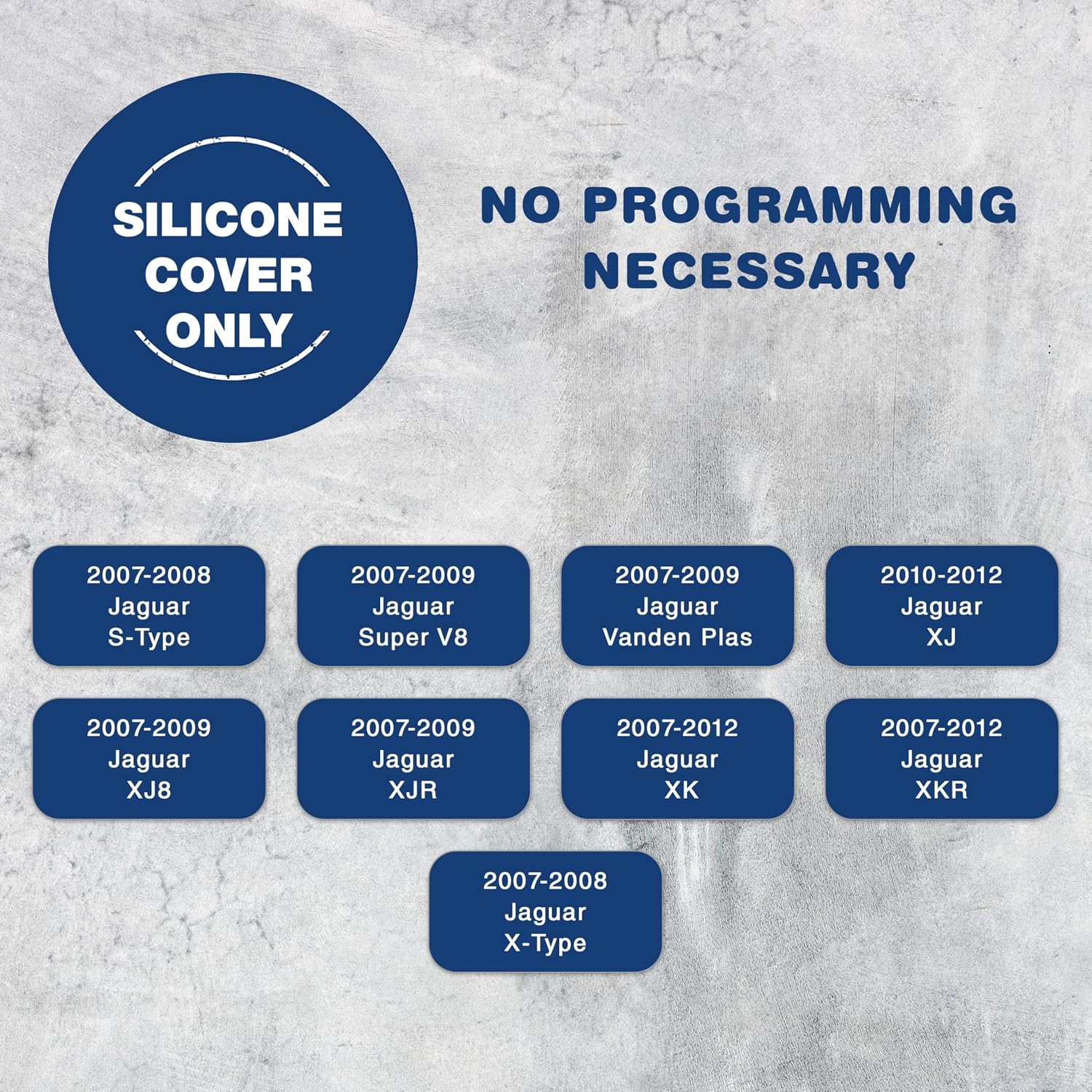 SILICONE COVER ONLY

NO PROGRAMMING NECESSARY

2007-2008 Jaguar S-Type

2007-2009 Jaguar Super V8

2007-2009 Jaguar Vanden Plas

2010-2012 Jaguar XJ

2007-2009 Jaguar XJ8

2007-2009 Jaguar XJR

2007-2012 Jaguar XK

2007-2012 Jaguar XKR

2007-2008 Jaguar X-Type